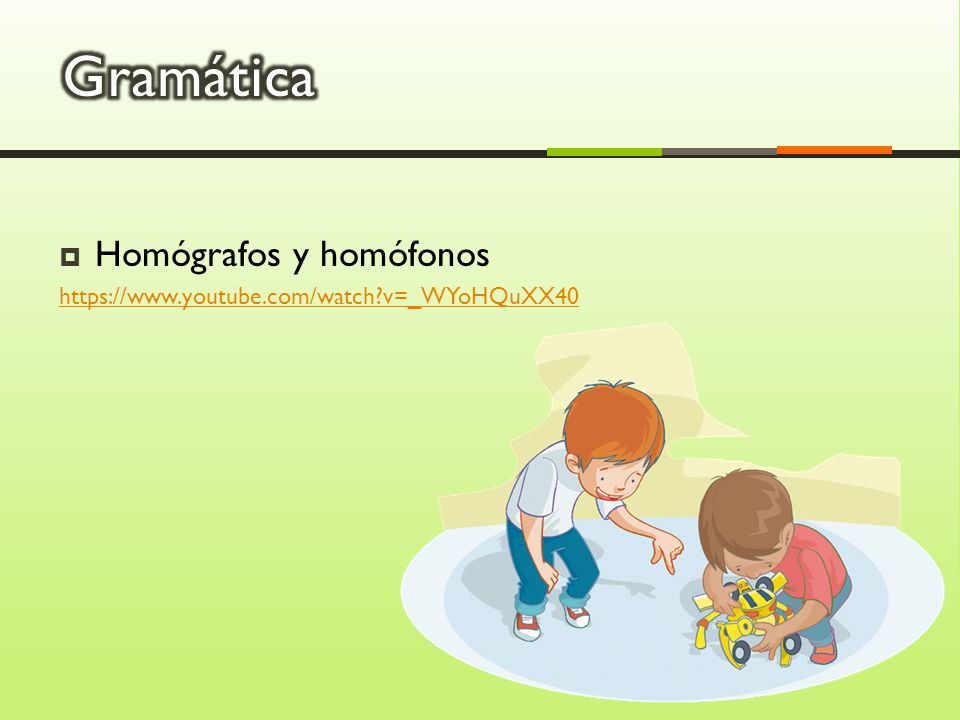 Gramática

Homógrafos y homófonos
https://www.youtube.com/watch?v=_WYoHQuXX40